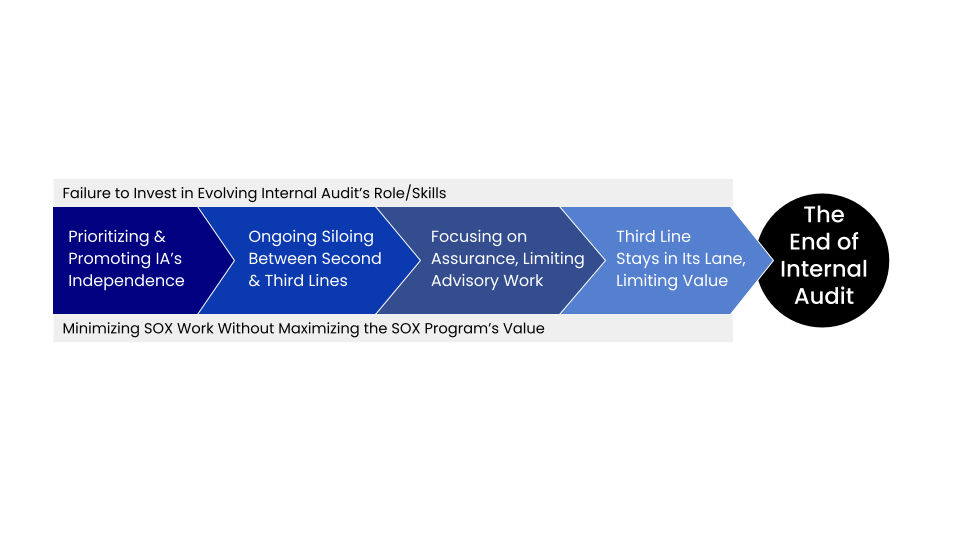 Failure to Invest in Evolving Internal Audit's Role/Skills

Prioritizing & Promoting IA's Independence

Ongoing Siloing Between Second & Third Lines

Focusing on Assurance, Limiting Advisory Work

Third Line Stays in Its Lane, Limiting Value

The End of Internal Audit

Minimizing SOX Work Without Maximizing the SOX Program's Value